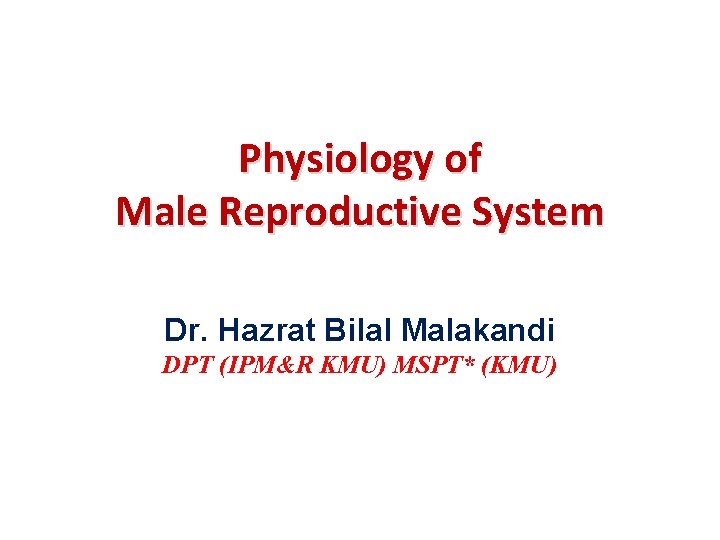 Physiology of
Male Reproductive System

Dr. Hazrat Bilal Malakandi
DPT (IPM&R KMU) MSPT* (KMU)